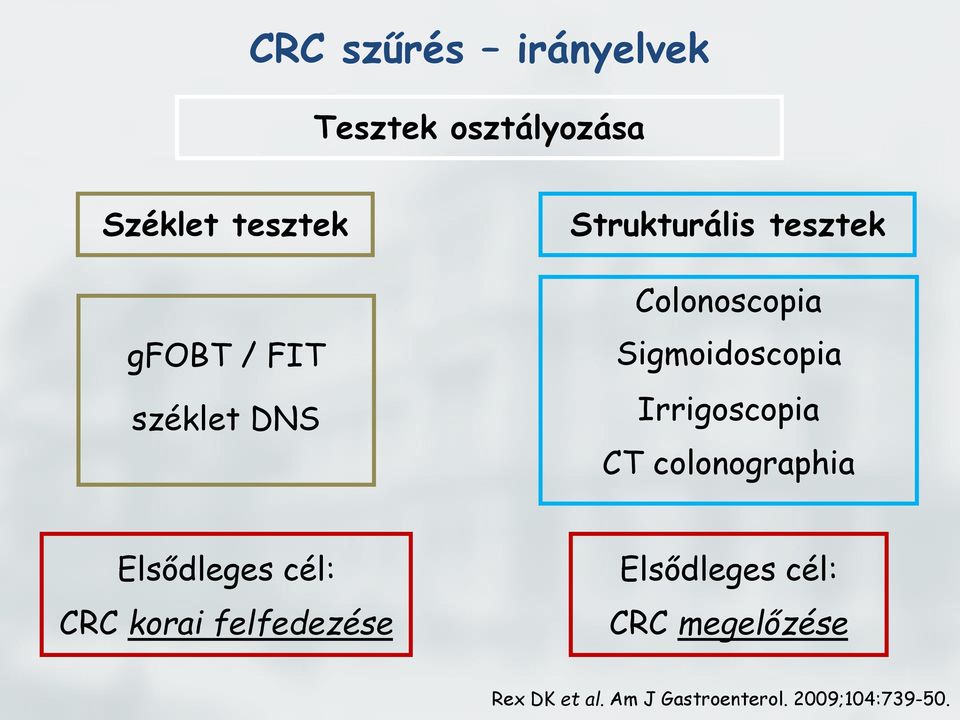 CRC szűrés – irányelvek

Tesztek osztályozása

Széklet tesztek

gFOBT / FIT

széklet DNS

Elsődleges cél:
CRC korai felfedezése

Strukturális tesztek

Colonoscopia
Sigmoidoscopia
Irrigoscopia
CT colonographia

Elsődleges cél:
CRC megelőzése

Rex DK et al. Am J Gastroenterol. 2009;104:739-50.